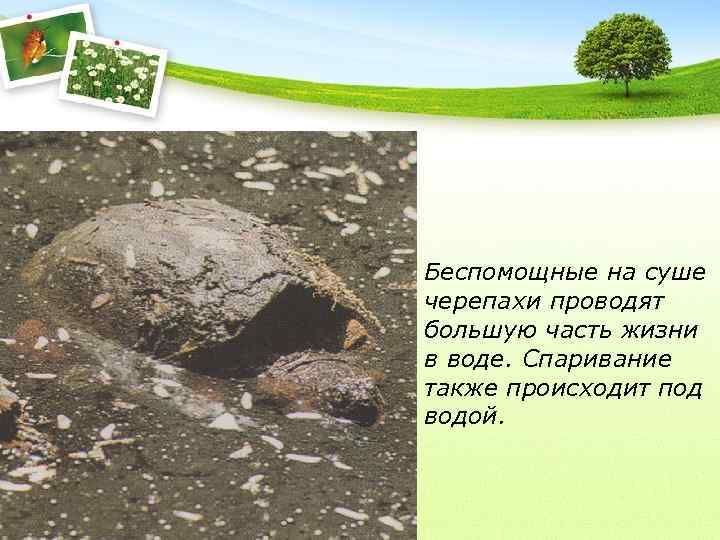 Беспомощные на суше черепахи проводят большую часть жизни в воде. Спаривание также происходит под водой.